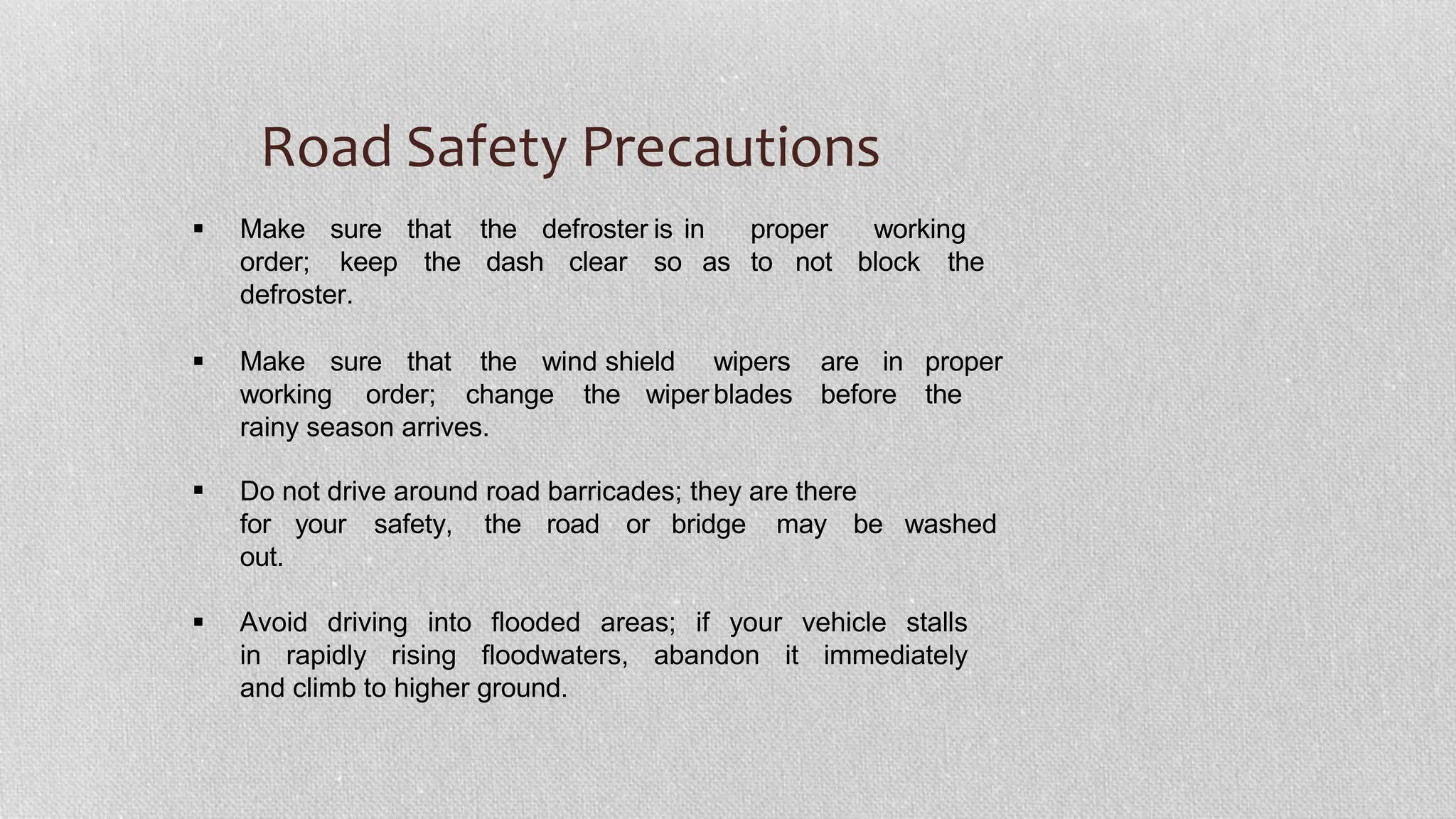 Road Safety Precautions

▪ Make sure that the defroster is in proper working order; keep the dash clear so as to not block the defroster.

▪ Make sure that the wind shield wipers are in proper working order; change the wiper blades before the rainy season arrives.

▪ Do not drive around road barricades; they are there for your safety, the road or bridge may be washed out.

▪ Avoid driving into flooded areas; if your vehicle stalls in rapidly rising floodwaters, abandon it immediately and climb to higher ground.